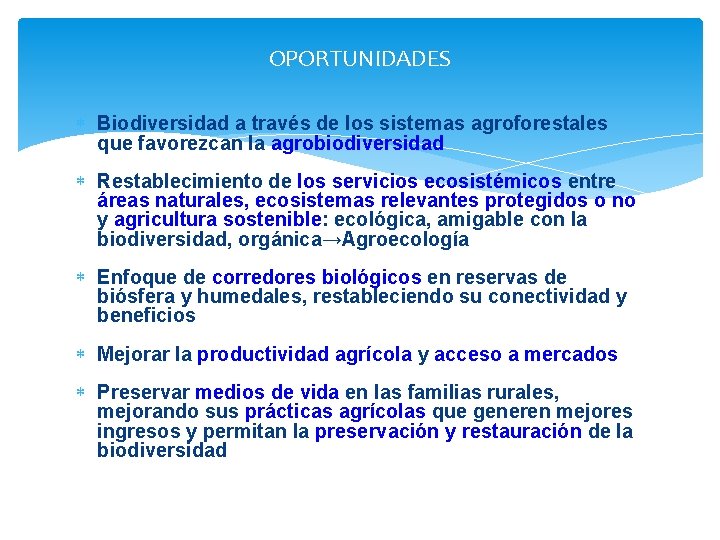 OPORTUNIDADES

* Biodiversidad a través de los sistemas agroforestales que favorezcan la agrobiodiversidad

* Restablecimiento de los servicios ecosistémicos entre áreas naturales, ecosistemas relevantes protegidos o no y agricultura sostenible: ecológica, amigable con la biodiversidad, orgánica→Agroecología

* Enfoque de corredores biológicos en reservas de biósfera y humedales, restableciendo su conectividad y beneficios

* Mejorar la productividad agrícola y acceso a mercados

* Preservar medios de vida en las familias rurales, mejorando sus prácticas agrícolas que generen mejores ingresos y permitan la preservación y restauración de la biodiversidad